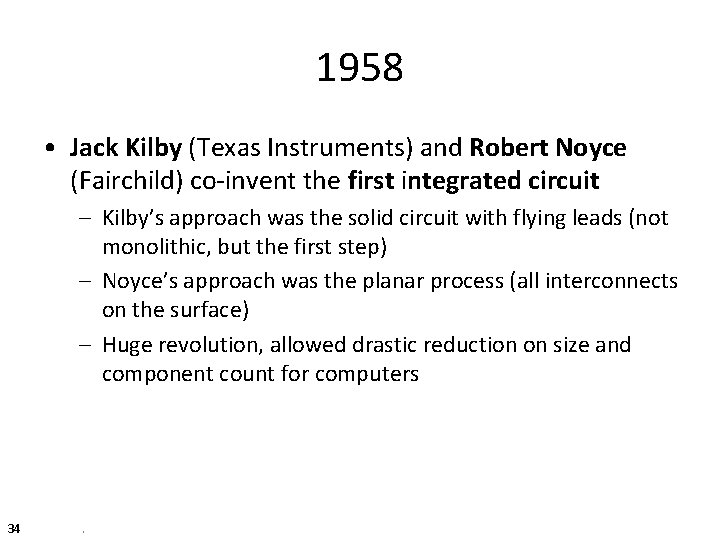 1958

• Jack Kilby (Texas Instruments) and Robert Noyce (Fairchild) co-invent the first integrated circuit

– Kilby's approach was the solid circuit with flying leads (not monolithic, but the first step)

– Noyce's approach was the planar process (all interconnects on the surface)

– Huge revolution, allowed drastic reduction on size and component count for computers

34